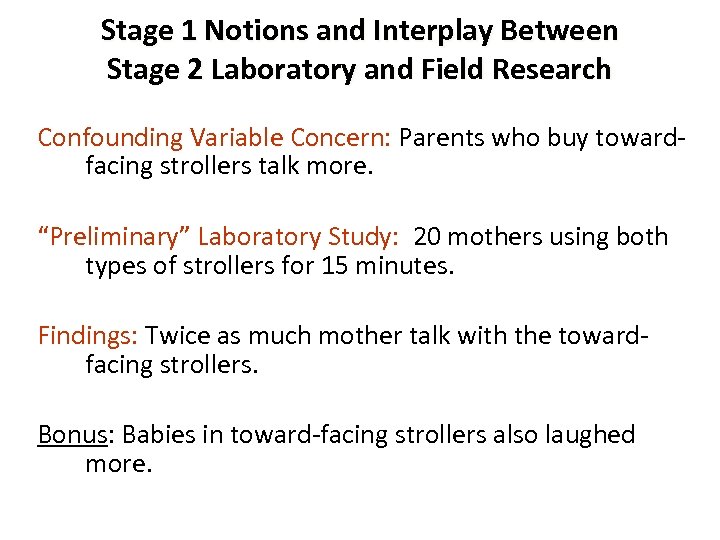 Stage 1 Notions and Interplay Between
Stage 2 Laboratory and Field Research

Confounding Variable Concern: Parents who buy toward-facing strollers talk more.

“Preliminary” Laboratory Study: 20 mothers using both types of strollers for 15 minutes.

Findings: Twice as much mother talk with the toward-facing strollers.

Bonus: Babies in toward-facing strollers also laughed more.